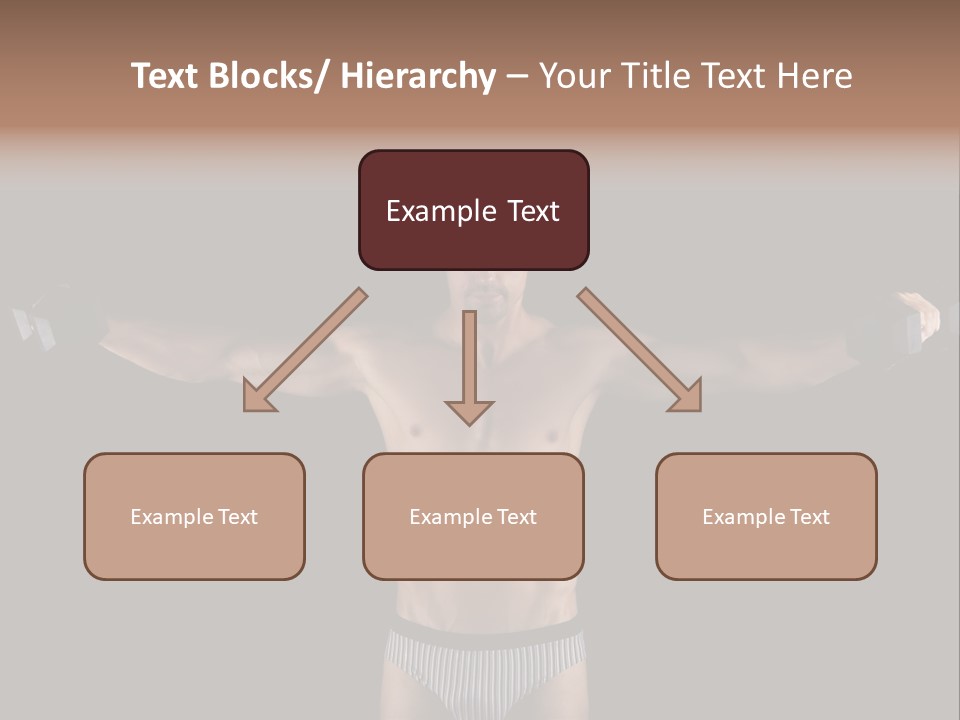 Text Blocks/ Hierarchy – Your Title Text Here

Example Text

Example Text

Example Text

Example Text